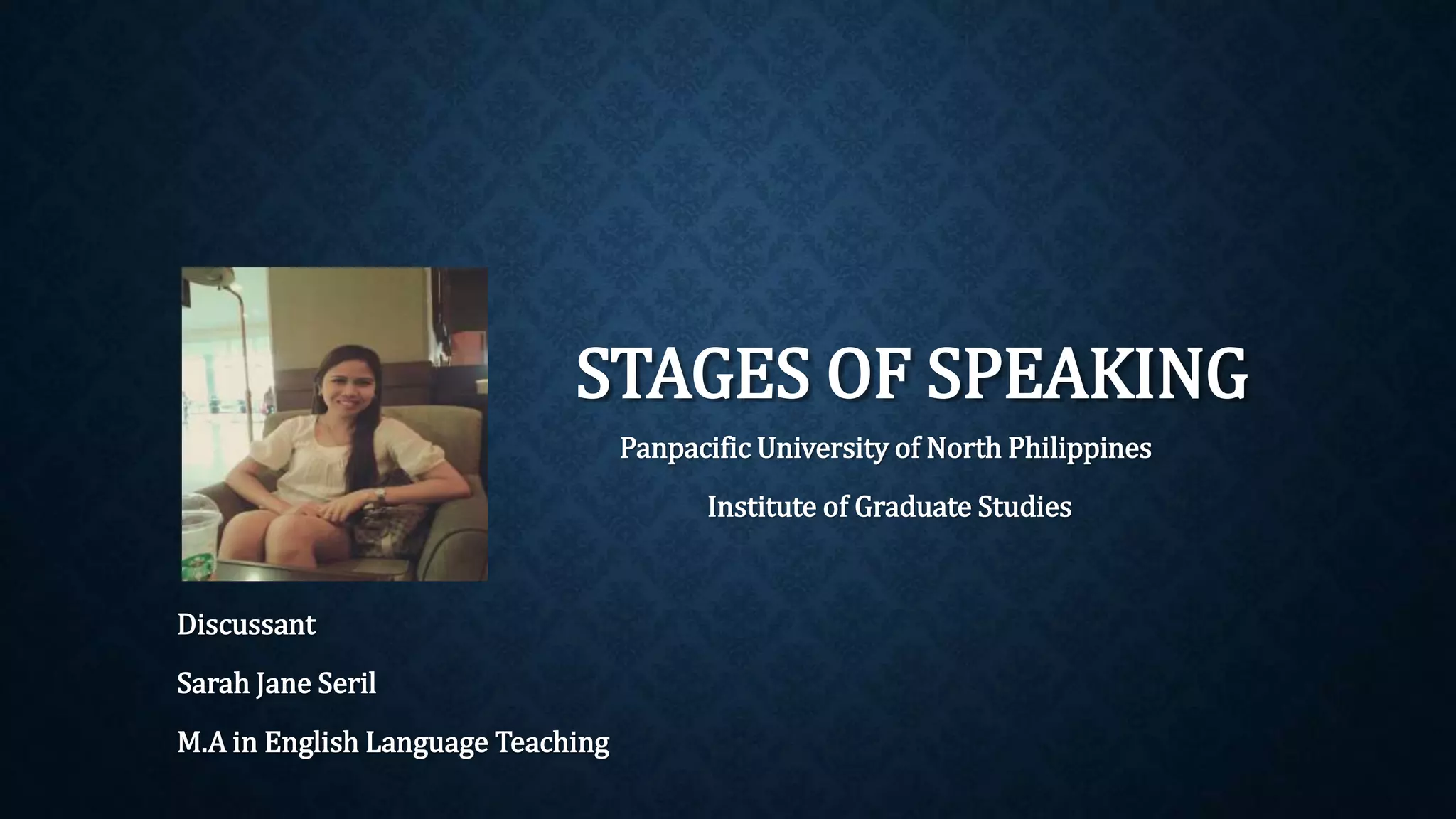 STAGES OF SPEAKING

Panpacific University of North Philippines

Institute of Graduate Studies

Discussant

Sarah Jane Seril

M.A in English Language Teaching